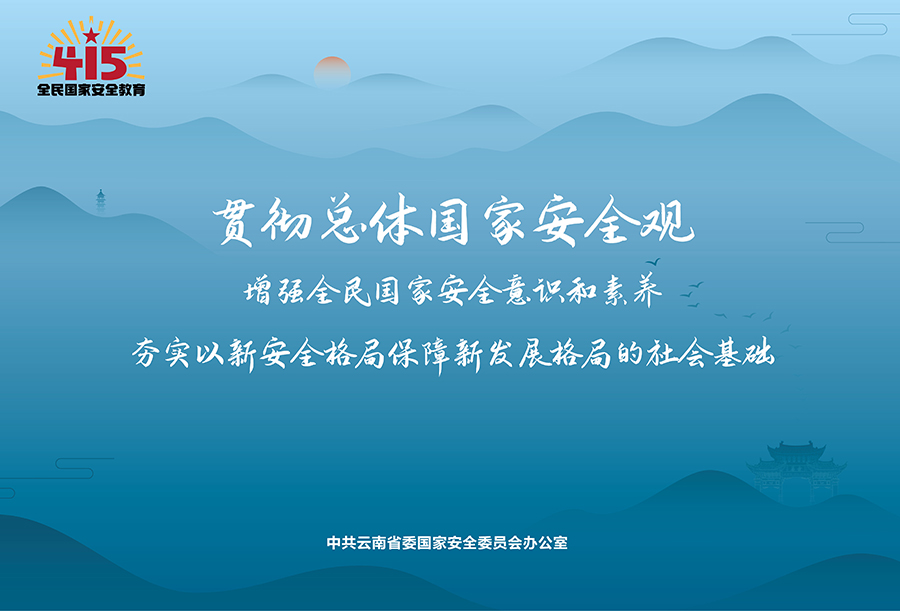 415
全民国家安全教育

贯彻总体国家安全观

增强全民国家安全意识和素养

夯实以新安全格局保障新发展格局的社会基础

中共云南省委国家安全委员会办公室